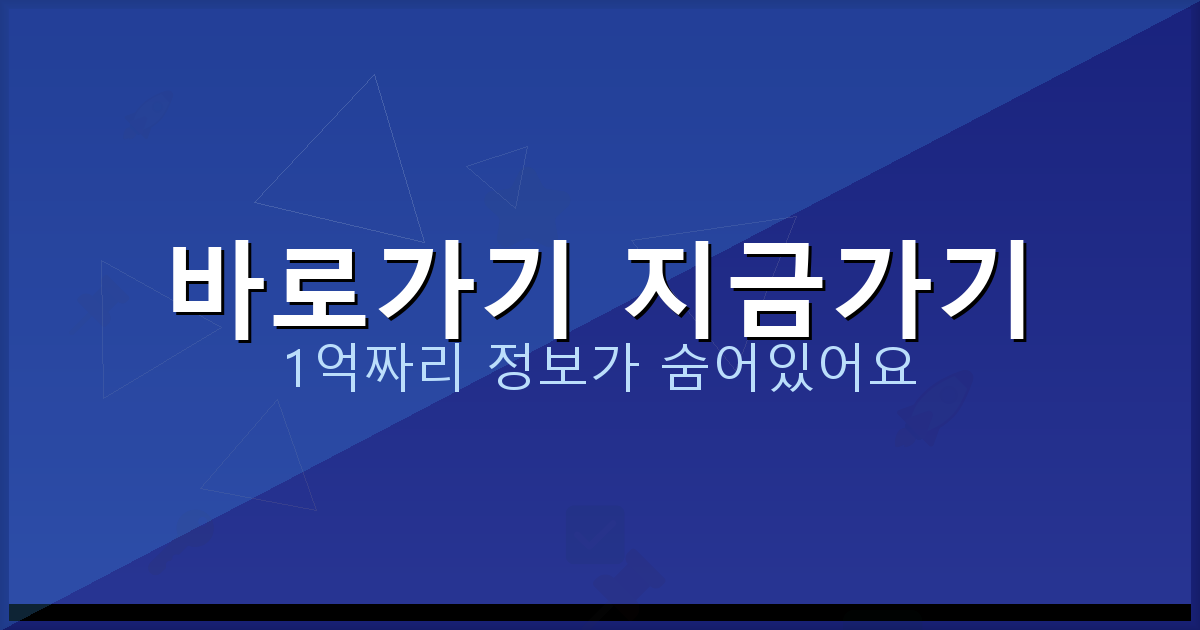 바로가기 지금가기

1억짜리 정보가 숨어있어요